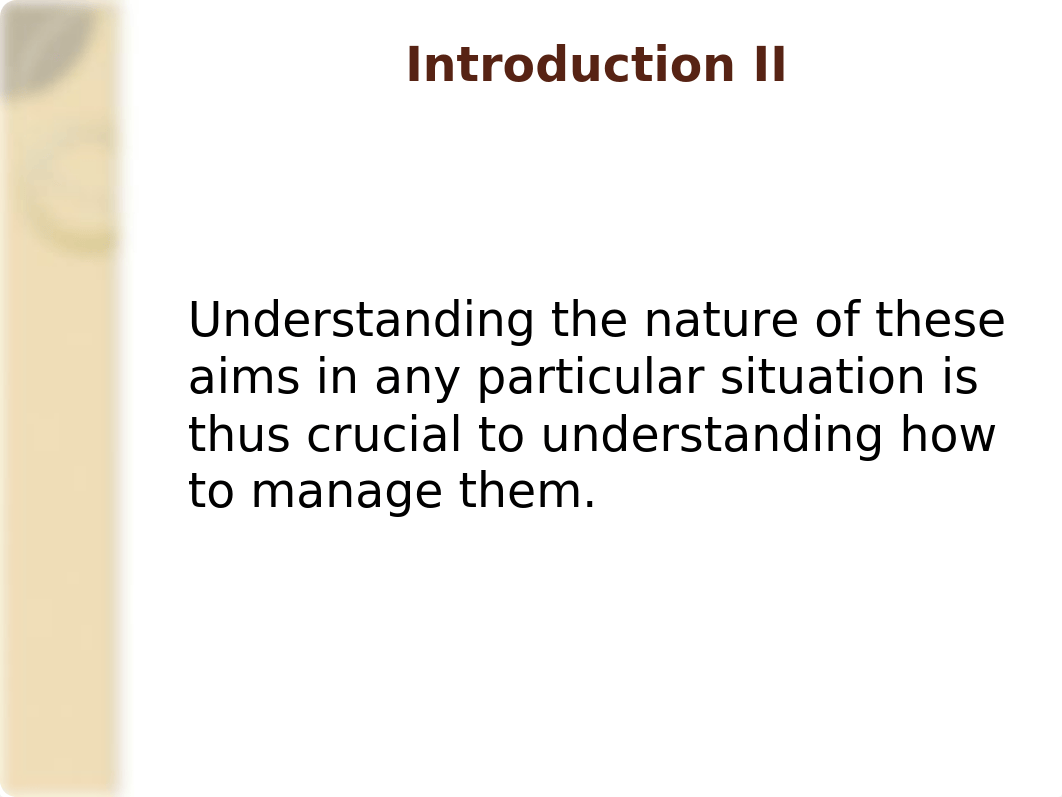 Introduction II

Understanding the nature of these aims in any particular situation is thus crucial to understanding how to manage them.